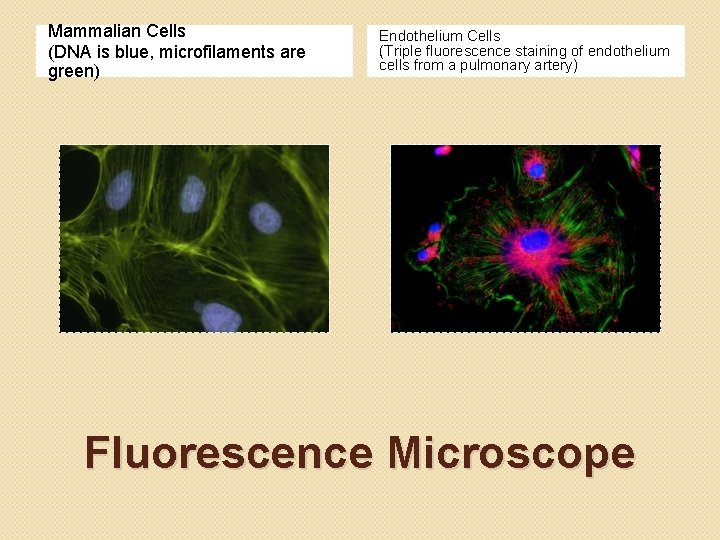 Mammalian Cells
(DNA is blue, microfilaments are green)

Endothelium Cells
(Triple fluorescence staining of endothelium cells from a pulmonary artery)

Fluorescence Microscope